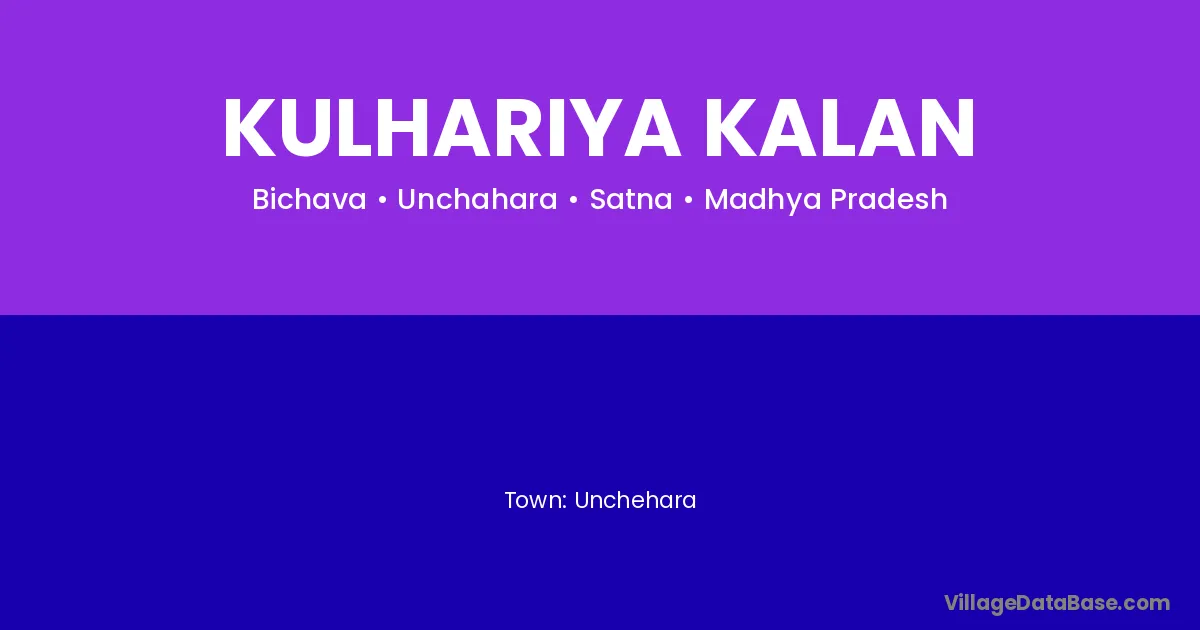 KULHARIYA KALAN

Bichava • Unchahara • Satna • Madhya Pradesh

Town: Unchehara

VillageDataBase.com